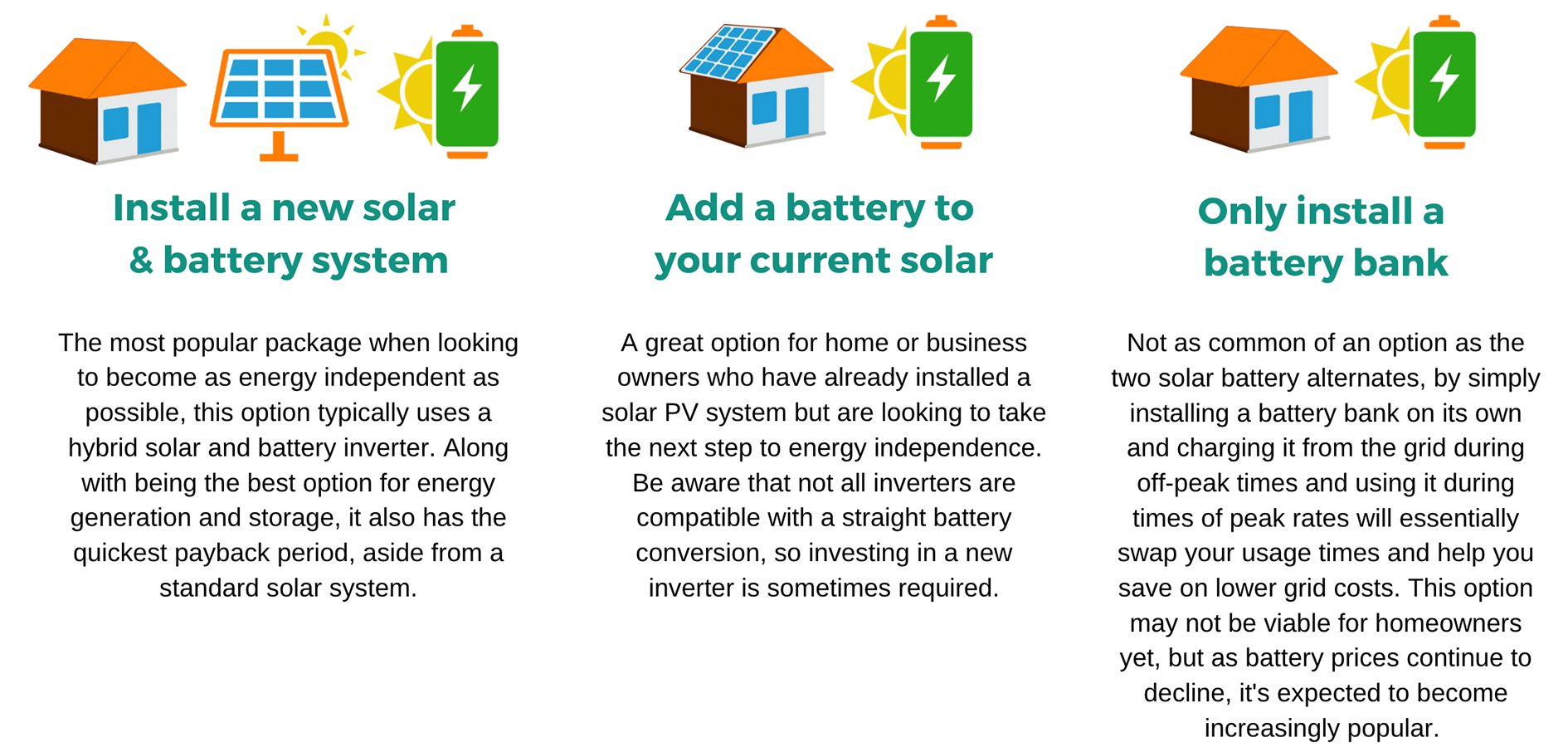 Install a new solar & battery system

The most popular package when looking to become as energy independent as possible, this option typically uses a hybrid solar and battery inverter. Along with being the best option for energy generation and storage, it also has the quickest payback period, aside from a standard solar system.

Add a battery to your current solar

A great option for home or business owners who have already installed a solar PV system but are looking to take the next step to energy independence. Be aware that not all inverters are compatible with a straight battery conversion, so investing in a new inverter is sometimes required.

Only install a battery bank

Not as common of an option as the two solar battery alternates, by simply installing a battery bank on its own and charging it from the grid during off-peak times and using it during times of peak rates will essentially swap your usage times and help you save on lower grid costs. This option may not be viable for homeowners yet, but as battery prices continue to decline, it's expected to become increasingly popular.